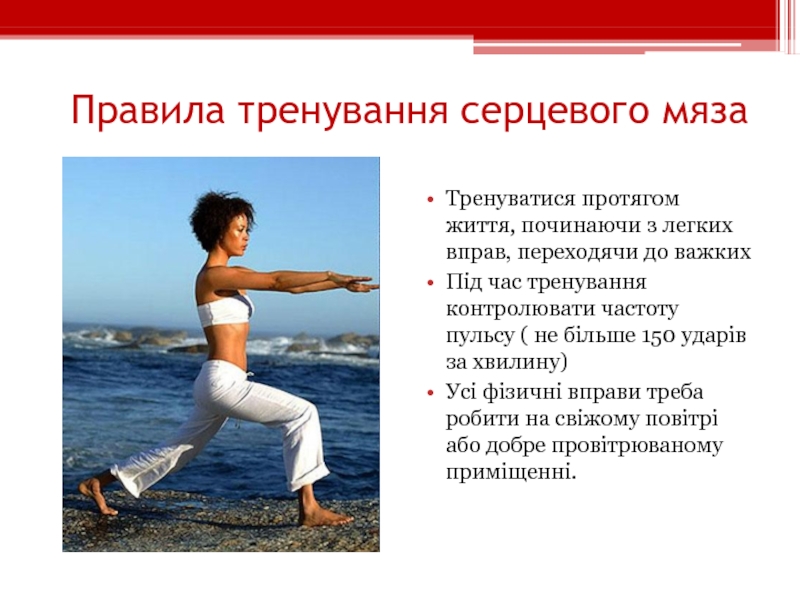 Правила тренування серцевого мяза

• Тренуватися протягом життя, починаючи з легких вправ, переходячи до важких
• Під час тренування контролювати частоту пульсу ( не більше 150 ударів за хвилину)
• Усі фізичні вправи треба робити на свіжому повітрі або добре провітрюваному приміщенні.